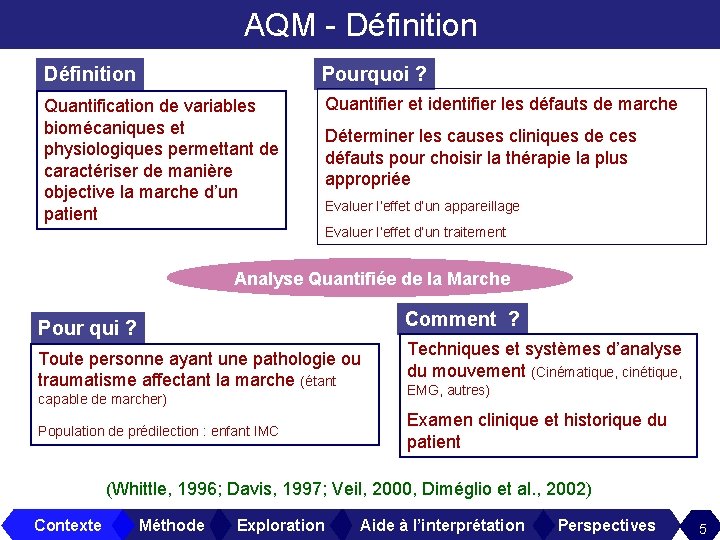 AQM - Définition

Définition

Quantification de variables biomécaniques et physiologiques permettant de caractériser de manière objective la marche d'un patient

Pourquoi ?

Quantifier et identifier les défauts de marche

Déterminer les causes cliniques de ces défauts pour choisir la thérapie la plus appropriée

Evaluer l'effet d'un appareillage

Evaluer l'effet d'un traitement

Analyse Quantifiée de la Marche

Pour qui ?

Toute personne ayant une pathologie ou traumatisme affectant la marche (étant capable de marcher)

Population de prédilection : enfant IMC

Comment ?

Techniques et systèmes d'analyse du mouvement (Cinématique, cinétique, EMG, autres)

Examen clinique et historique du patient

(Whittle, 1996; Davis, 1997; Veil, 2000, Diméglio et al., 2002)

Contexte Méthode Exploration Aide à l'interprétation Perspectives 5